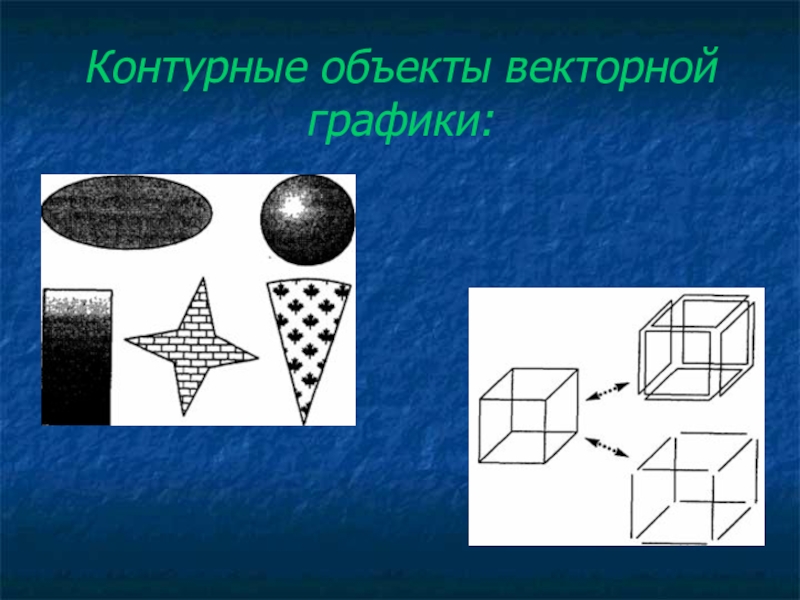 Контурные объекты векторной графики: